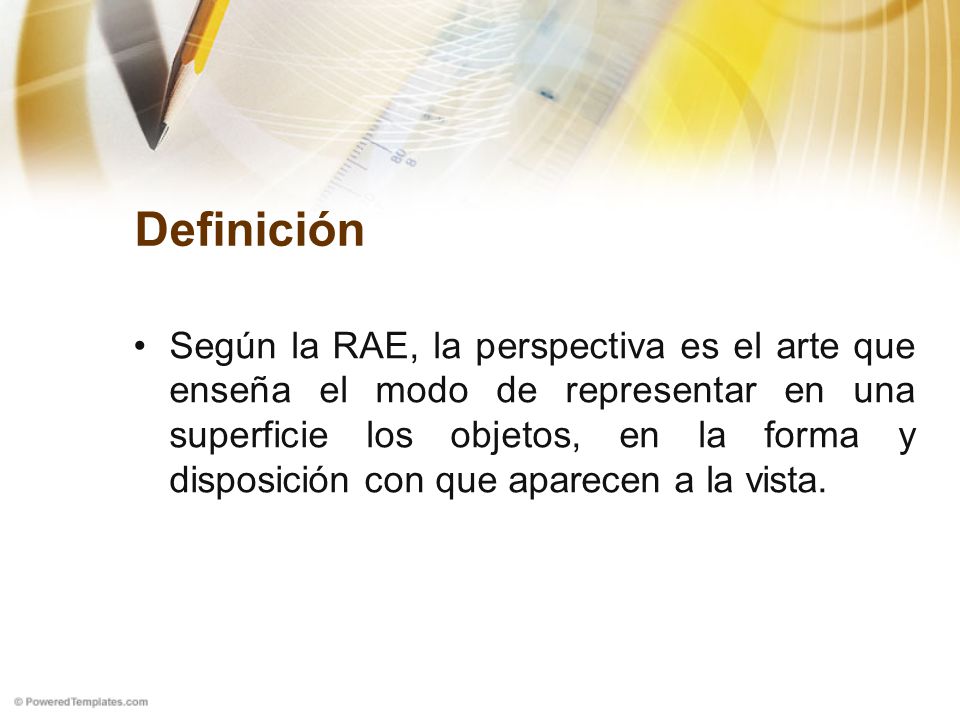 Definición

• Según la RAE, la perspectiva es el arte que enseña el modo de representar en una superficie los objetos, en la forma y disposición con que aparecen a la vista.

© PoweredTemplates.com